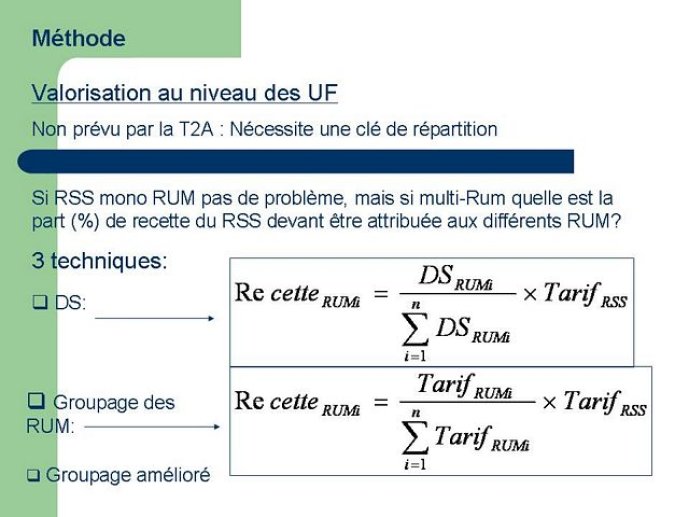 Méthode

Valorisation au niveau des UF

Non prévu par la T2A : Nécessite une clé de répartition

Si RSS mono RUM pas de problème, mais si multi-Rum quelle est la part (%) de recette du RSS devant être attribuée aux différents RUM?

3 techniques:

❑ DS:

$\text{Re}\,cette_{RUMi} = \frac{DS_{RUMi}}{\sum_{i=1}^{n} DS_{RUMi}} \times Tarif_{RSS}$

❑ Groupage des RUM:

$\text{Re}\,cette_{RUMi} = \frac{Tarif_{RUMi}}{\sum_{i=1}^{n} Tarif_{RUMi}} \times Tarif_{RSS}$

❑ Groupage amélioré